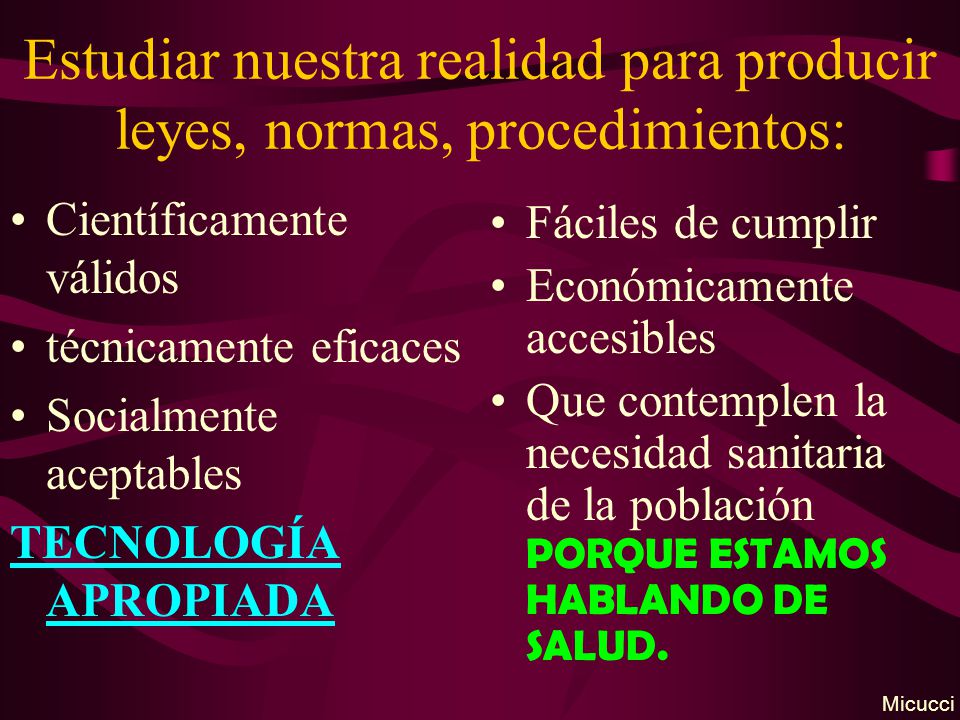 Estudiar nuestra realidad para producir leyes, normas, procedimientos:

• Científicamente válidos
• técnicamente eficaces
• Socialmente aceptables

TECNOLOGÍA APROPIADA

• Fáciles de cumplir
• Económicamente accesibles
• Que contemplen la necesidad sanitaria de la población

PORQUE ESTAMOS HABLANDO DE SALUD.

Micucci